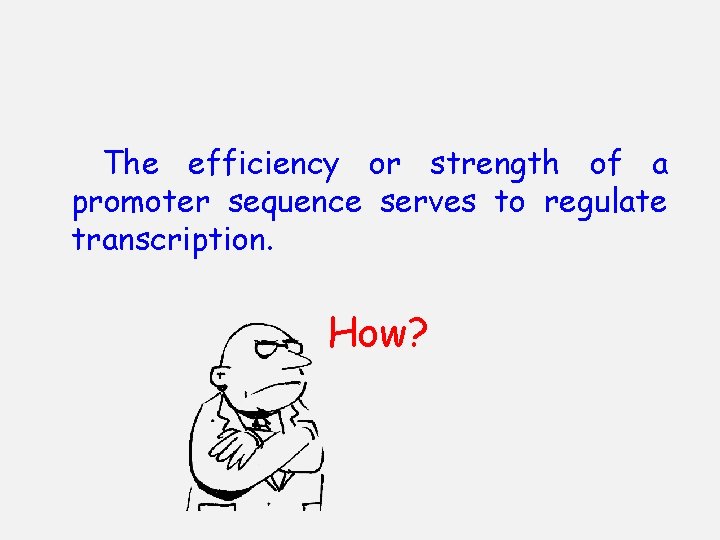 The efficiency or strength of a promoter sequence serves to regulate transcription.

How?